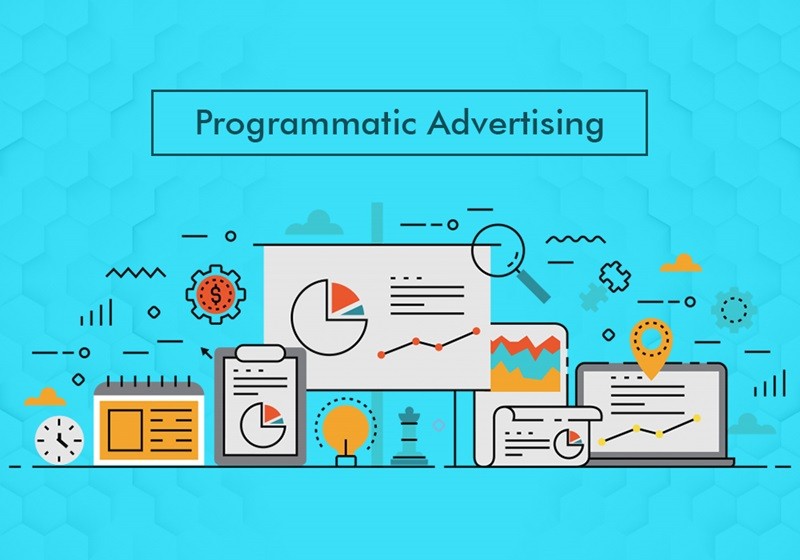 Programmatic Advertising

$